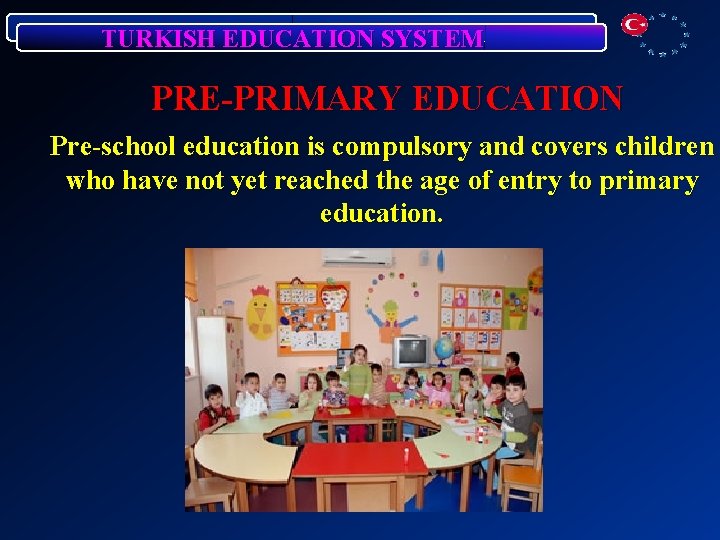 TURKISH EDUCATION SYSTEM

PRE-PRIMARY EDUCATION

Pre-school education is compulsory and covers children who have not yet reached the age of entry to primary education.